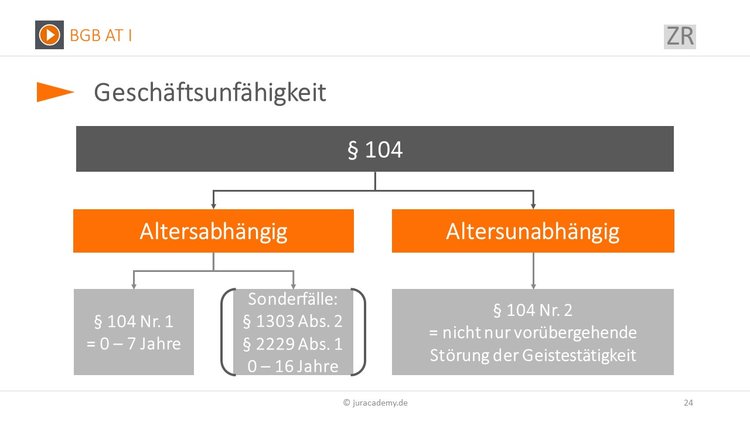 BGB AT I

ZR

Geschäftsunfähigkeit

§ 104

Altersabhängig

Altersunabhängig

§ 104 Nr. 1
= 0 – 7 Jahre

Sonderfälle:
§ 1303 Abs. 2
§ 2229 Abs. 1
0 – 16 Jahre

§ 104 Nr. 2
= nicht nur vorübergehende Störung der Geistestätigkeit

© juracademy.de

24